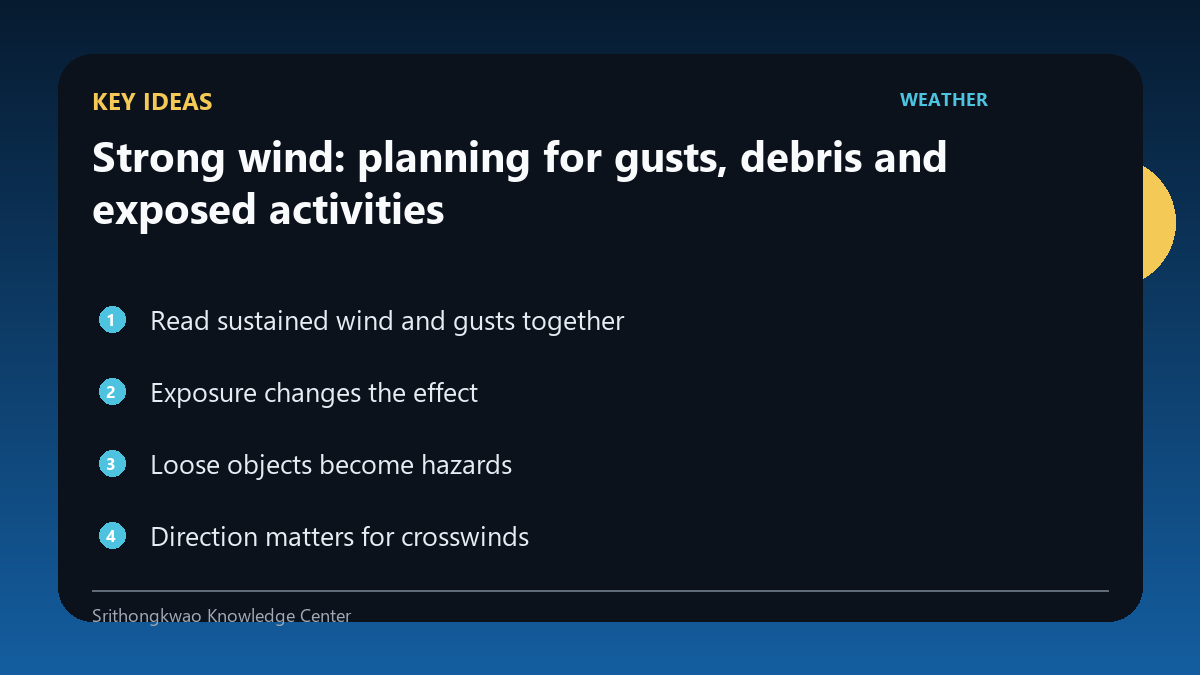 KEY IDEAS

WEATHER

Strong wind: planning for gusts, debris and exposed activities

1 Read sustained wind and gusts together

2 Exposure changes the effect

3 Loose objects become hazards

4 Direction matters for crosswinds

Srithongkwao Knowledge Center